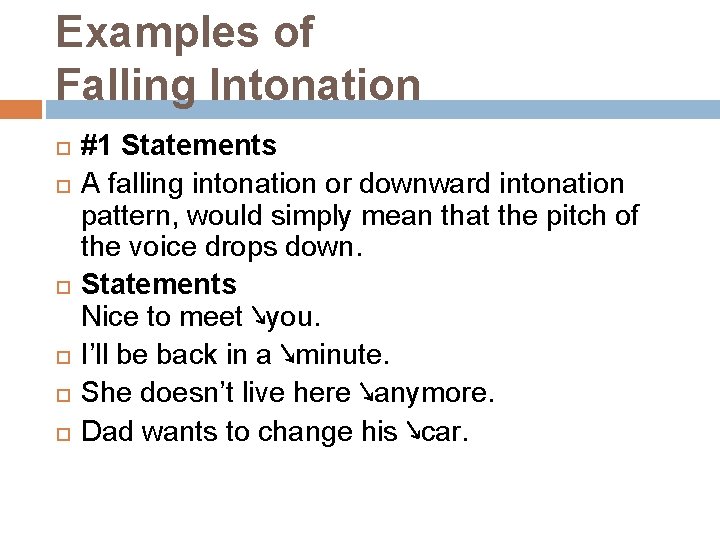 Examples of Falling Intonation

#1 Statements

A falling intonation or downward intonation pattern, would simply mean that the pitch of the voice drops down.

Statements
Nice to meet ↘you.

I'll be back in a ↘minute.

She doesn't live here ↘anymore.

Dad wants to change his ↘car.